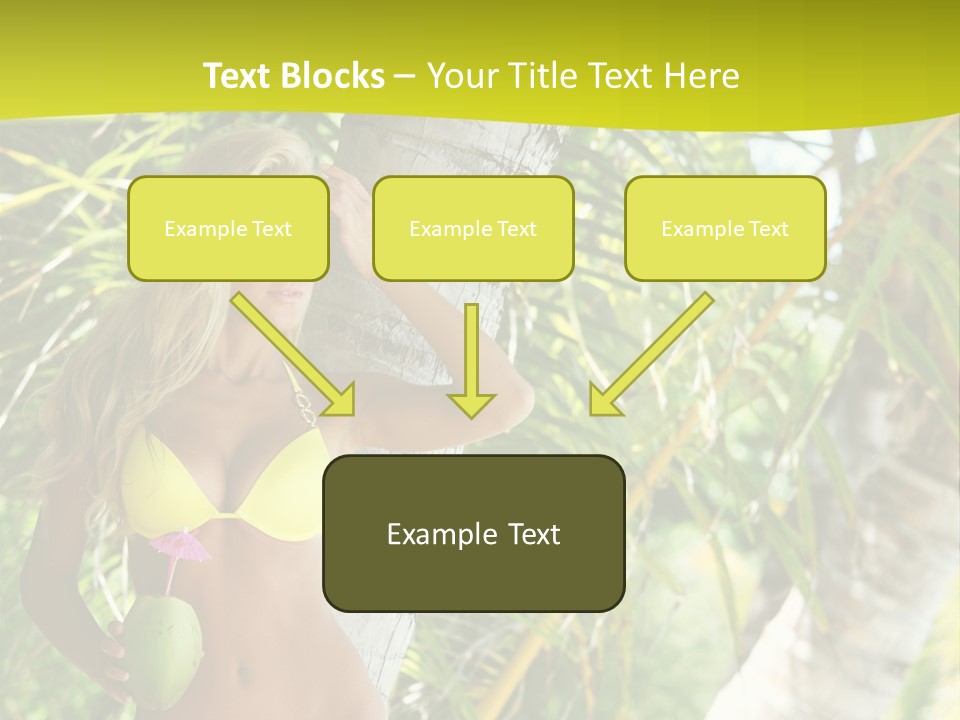 Text Blocks – Your Title Text Here

Example Text

Example Text

Example Text

Example Text